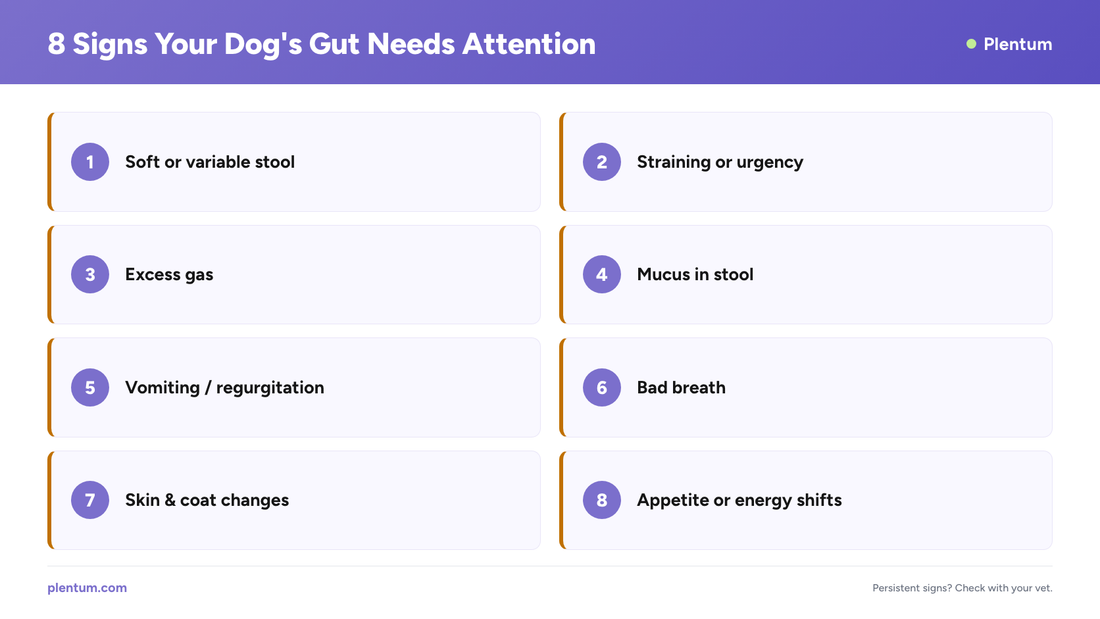 8 Signs Your Dog's Gut Needs Attention

Plentum

1 Soft or variable stool

2 Straining or urgency

3 Excess gas

4 Mucus in stool

5 Vomiting / regurgitation

6 Bad breath

7 Skin & coat changes

8 Appetite or energy shifts

plentum.com

Persistent signs? Check with your vet.